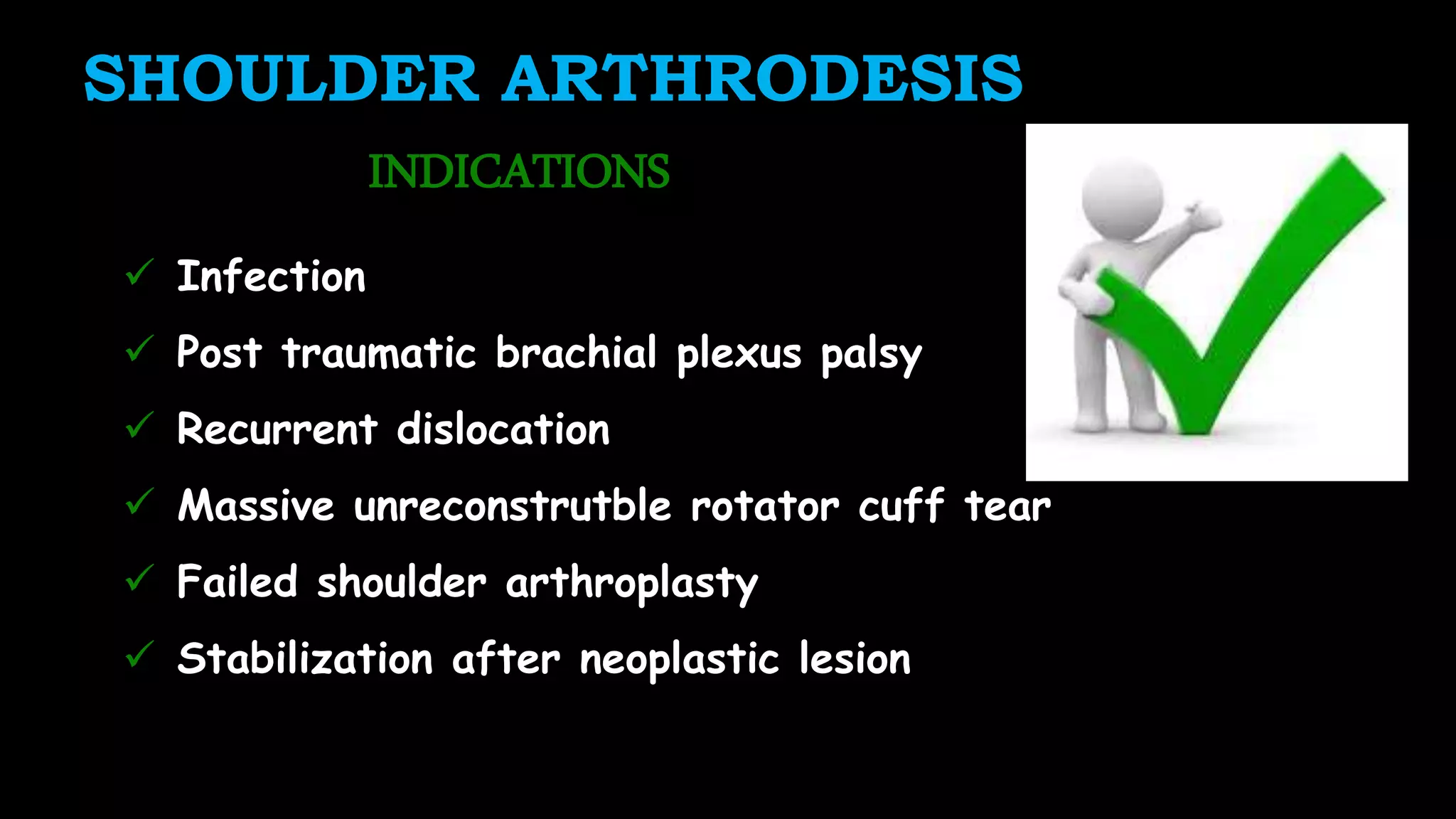 SHOULDER ARTHRODESIS

INDICATIONS

✓ Infection
✓ Post traumatic brachial plexus palsy
✓ Recurrent dislocation
✓ Massive unreconstrutble rotator cuff tear
✓ Failed shoulder arthroplasty
✓ Stabilization after neoplastic lesion